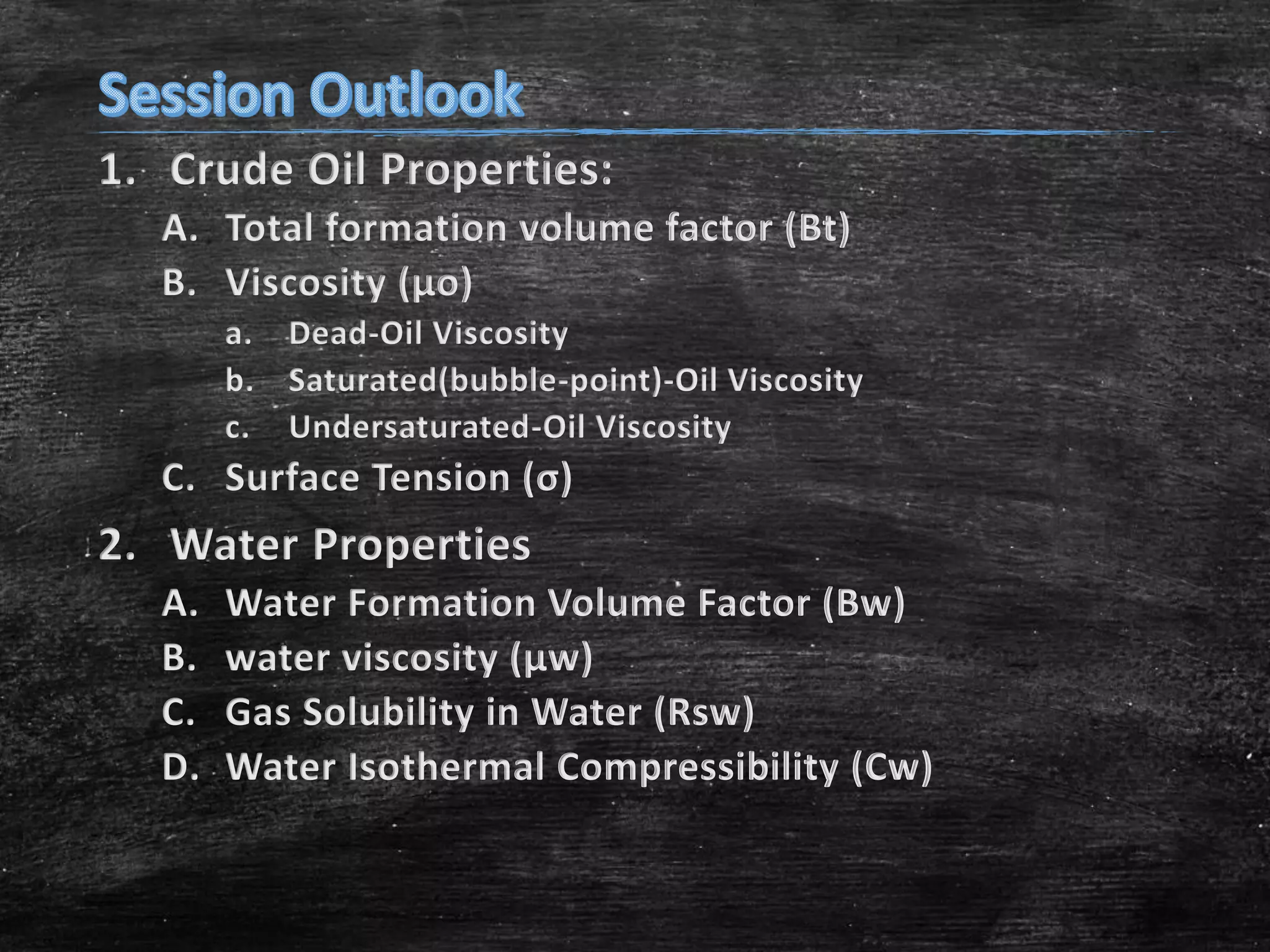 Session Outlook

1. Crude Oil Properties:

A. Total formation volume factor (Bt)

B. Viscosity (μo)

a. Dead-Oil Viscosity

b. Saturated(bubble-point)-Oil Viscosity

c. Undersaturated-Oil Viscosity

C. Surface Tension (σ)

2. Water Properties

A. Water Formation Volume Factor (Bw)

B. water viscosity (μw)

C. Gas Solubility in Water (Rsw)

D. Water Isothermal Compressibility (Cw)